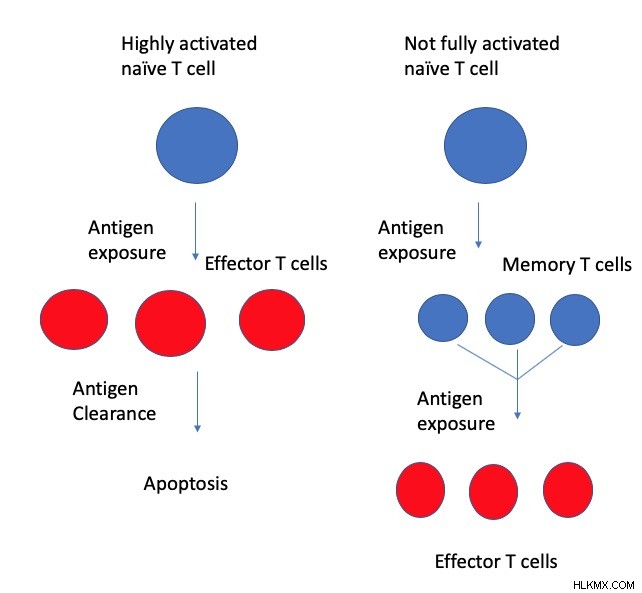 Highly activated naïve T cell

Antigen exposure

Effector T cells

Antigen Clearance

Apoptosis

Not fully activated naïve T cell

Antigen exposure

Memory T cells

Antigen exposure

Effector T cells

HLKMX.COM